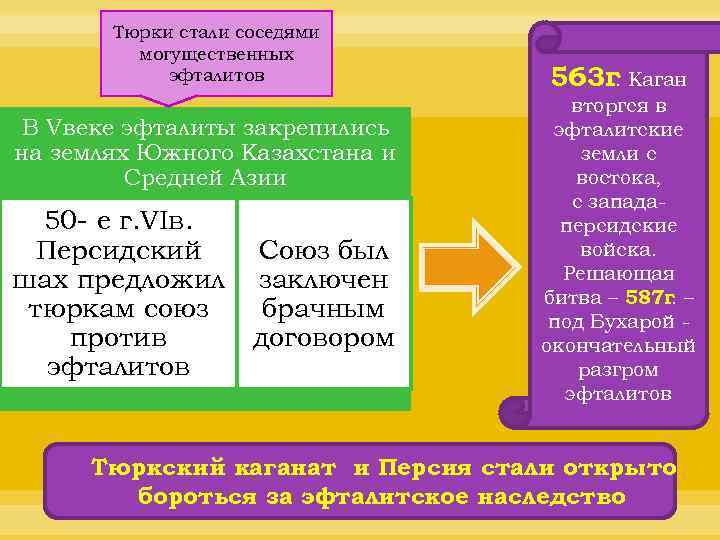 Тюрки стали соседями могущественных эфталитов

В Vвеке эфталиты закрепились на землях Южного Казахстана и Средней Азии

50- е г.VIв. Персидский шах предложил тюркам союз против эфталитов

Союз был заключен брачным договором

563г. Каган вторгся в эфталитские земли с востока, с запада- персидские войска. Решающая битва – 587г. – под Бухарой - окончательный разгром эфталитов

Тюркский каганат и Персия стали открыто бороться за эфталитское наследство